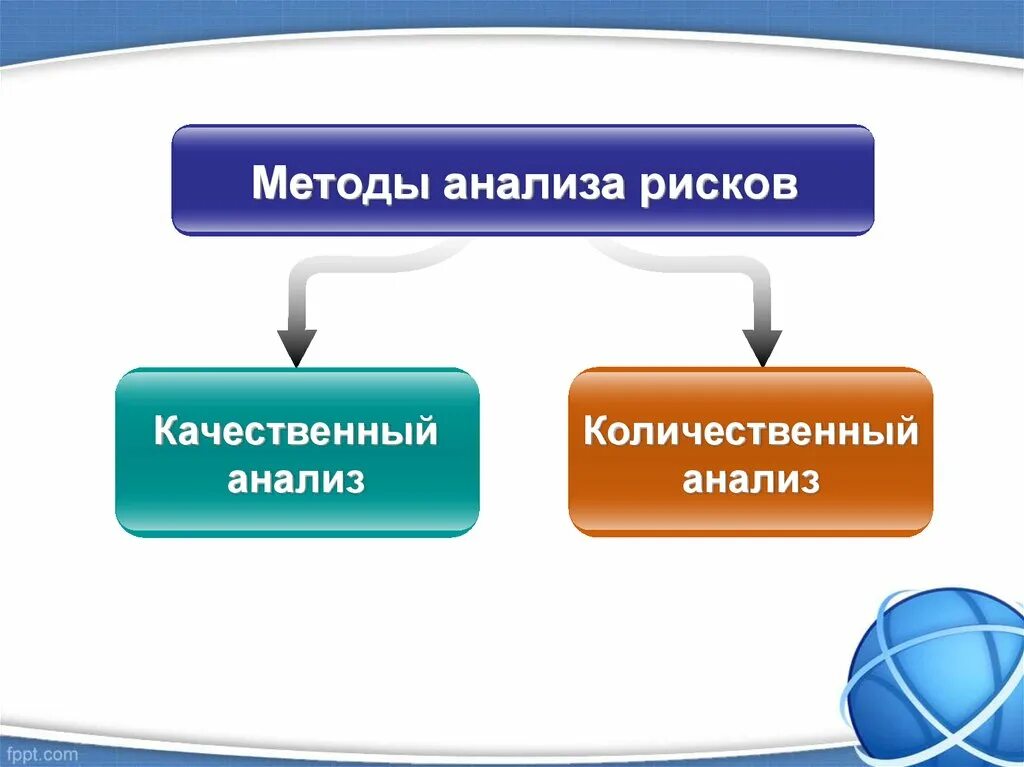 Методы анализа рисков

Качественный анализ

Количественный анализ

fppt.com